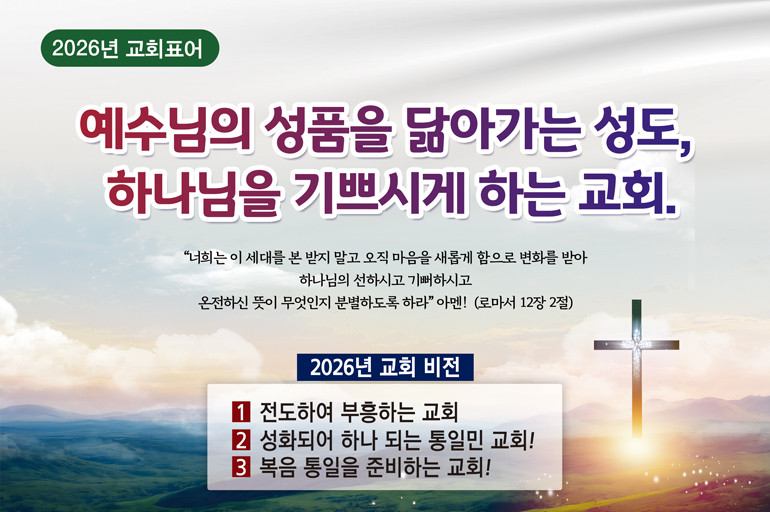 2026년 교회표어

예수님의 성품을 닮아가는 성도,
하나님을 기쁘시게 하는 교회.

“너희는 이 세대를 본 받지 말고 오직 마음을 새롭게 함으로 변화를 받아
하나님의 선하시고 기뻐하시고
온전하신 뜻이 무엇인지 분별하도록 하라” 아멘! (로마서 12장 2절)

2026년 교회 비전

1 전도하여 부흥하는 교회
2 성화되어 하나 되는 통일민 교회!
3 복음 통일을 준비하는 교회!